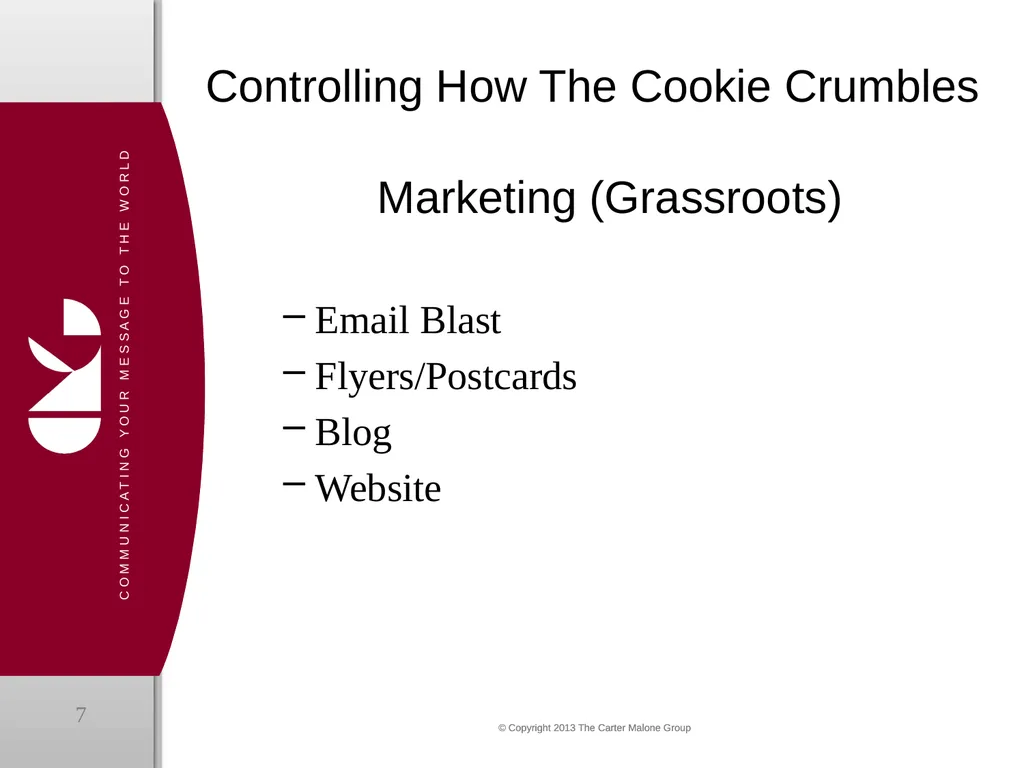 COMMUNICATING YOUR MESSAGE TO THE WORLD

Controlling How The Cookie Crumbles

Marketing (Grassroots)

– Email Blast
– Flyers/Postcards
– Blog
– Website

7

© Copyright 2013 The Carter Malone Group